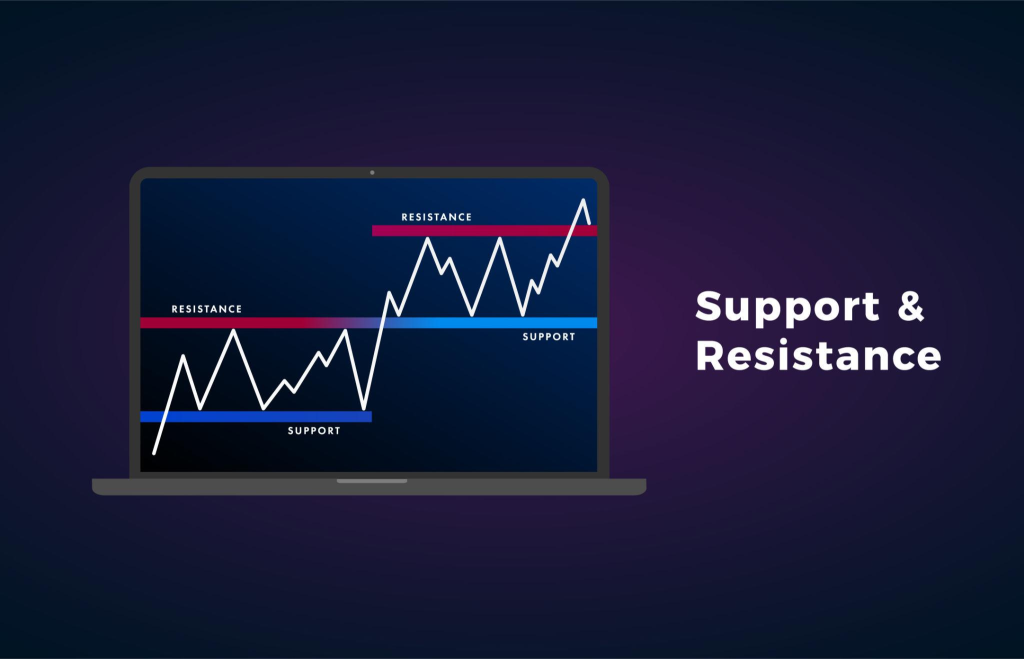 RESISTANCE

RESISTANCE

SUPPORT

SUPPORT

Support & Resistance